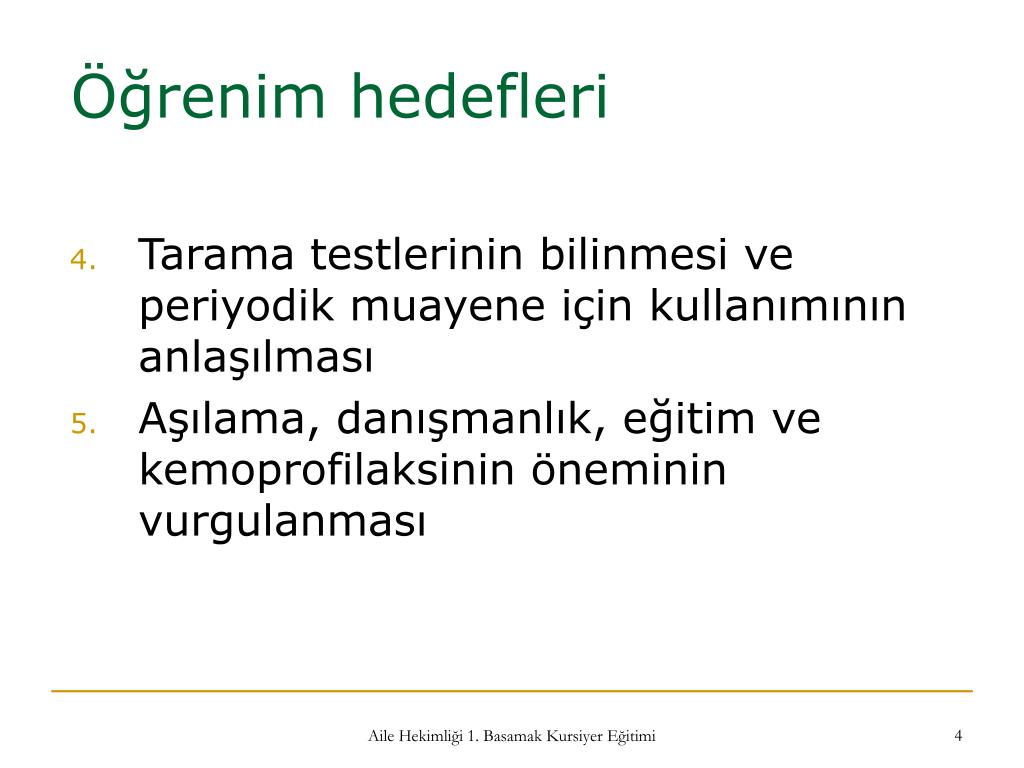 Öğrenim hedefleri

4. Tarama testlerinin bilinmesi ve periyodik muayene için kullanımının anlaşılması
5. Aşılama, danışmanlık, eğitim ve kemoprofilaksinin öneminin vurgulanması

Aile Hekimliği 1. Basamak Kursiyer Eğitimi

4